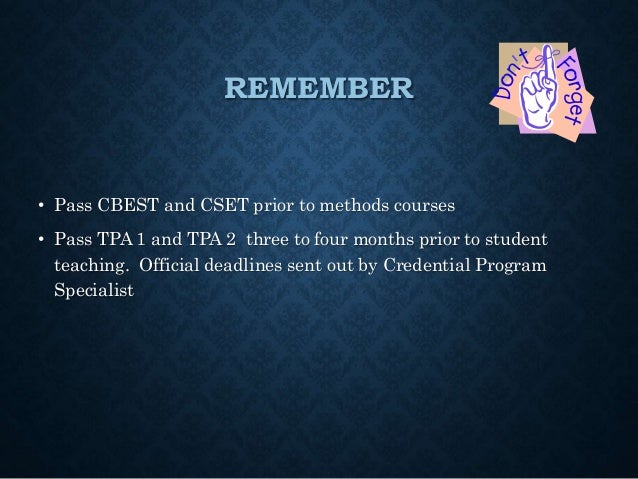 REMEMBER

Don't Forget

• Pass CBEST and CSET prior to methods courses

• Pass TPA 1 and TPA 2 three to four months prior to student teaching. Official deadlines sent out by Credential Program Specialist